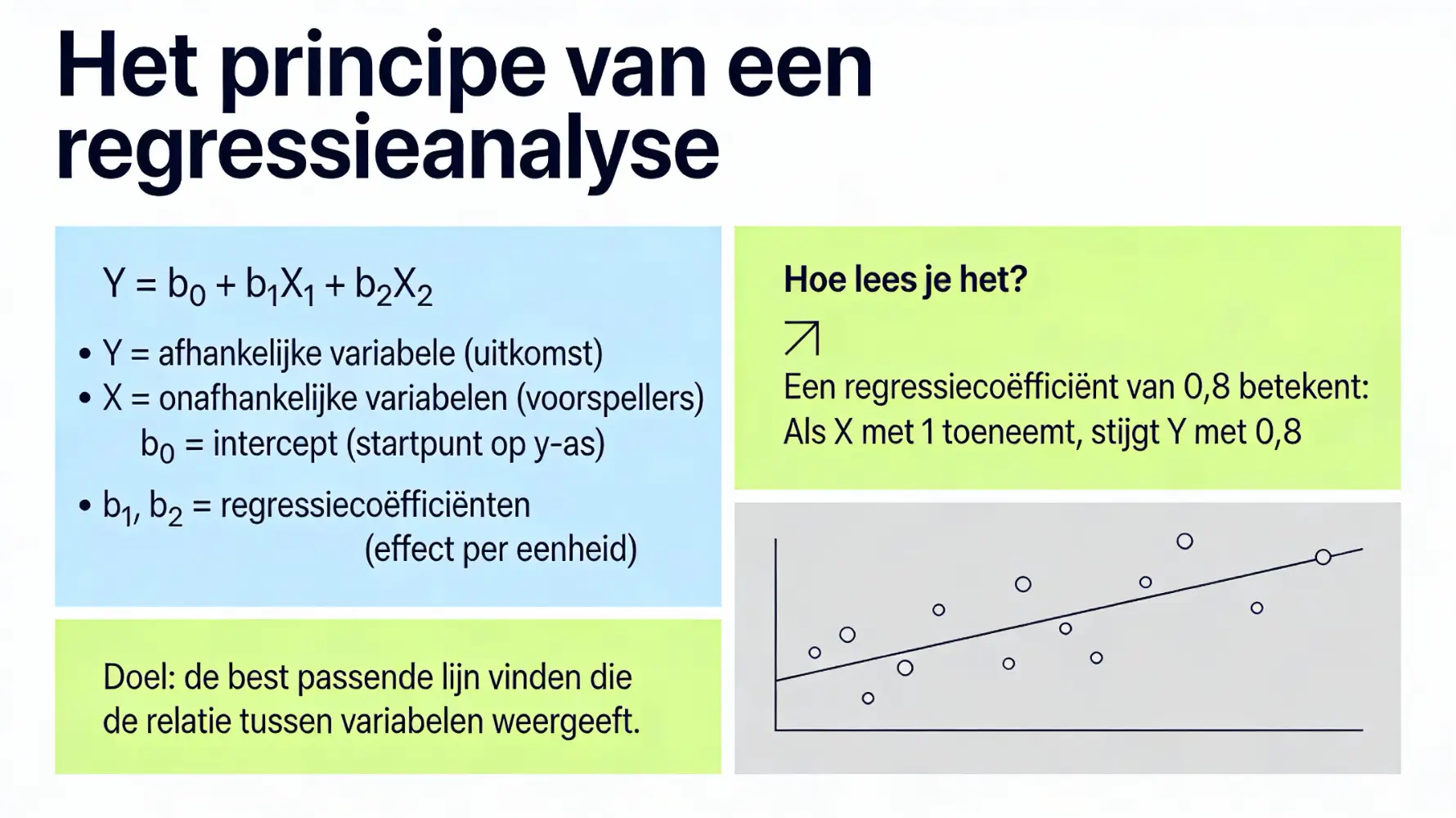 Het principe van een regressieanalyse

$Y = b_0 + b_1X_1 + b_2X_2$

• Y = afhankelijke variabele (uitkomst)
• X = onafhankelijke variabelen (voorspellers)
$b_0$ = intercept (startpunt op y-as)

• $b_1$, $b_2$ = regressiecoëfficiënten (effect per eenheid)

Doel: de best passende lijn vinden die de relatie tussen variabelen weergeeft.

Hoe lees je het?

↗

Een regressiecoëfficiënt van 0,8 betekent: Als X met 1 toeneemt, stijgt Y met 0,8